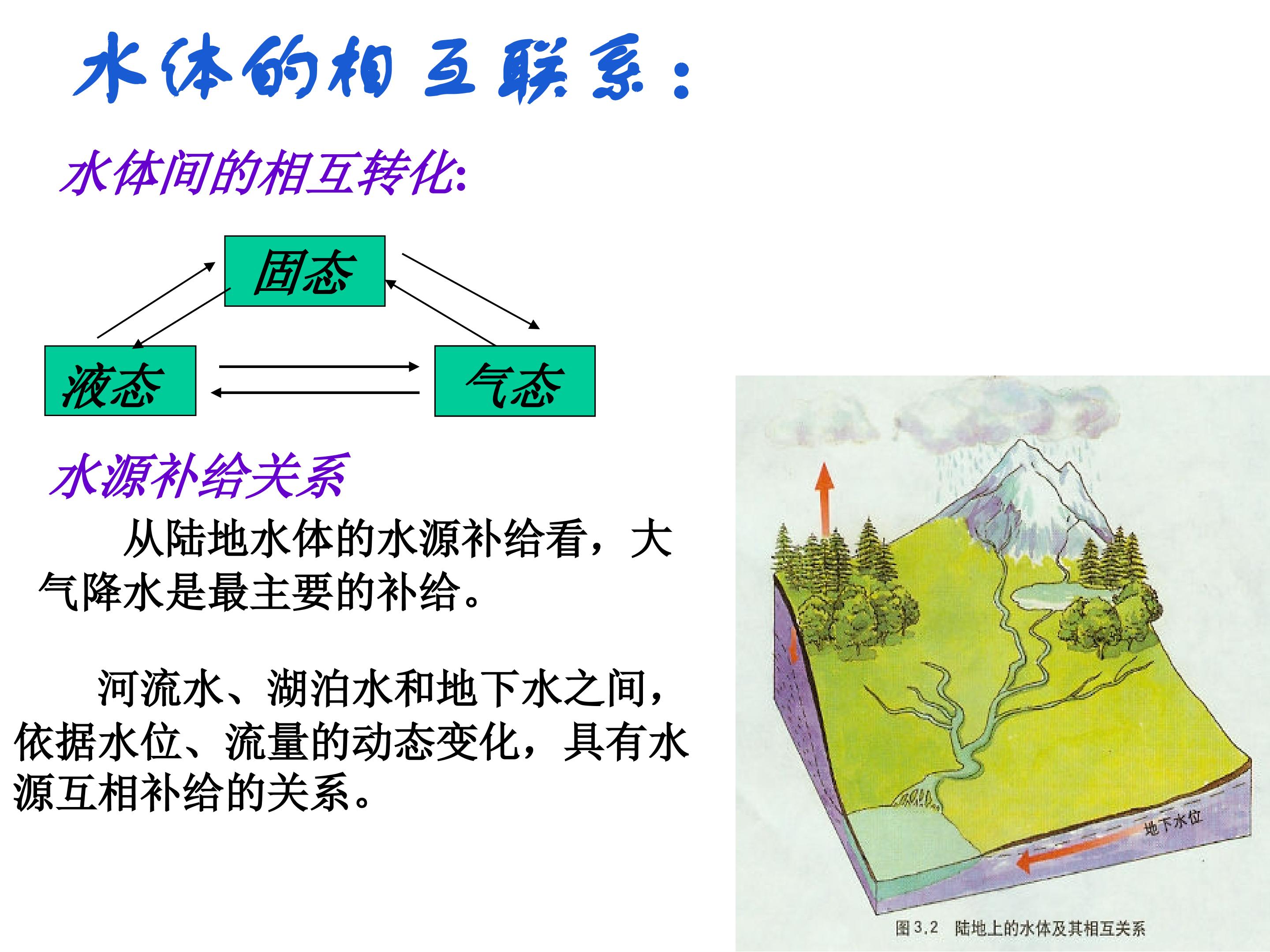 水体的相互联系:

水体间的相互转化:

固态

液态

气态

水源补给关系

从陆地水体的水源补给看，大气降水是最主要的补给。

河流水、湖泊水和地下水之间，依据水位、流量的动态变化，具有水源互相补给的关系。

地下水位

图3.2 陆地上的水体及其相互关系